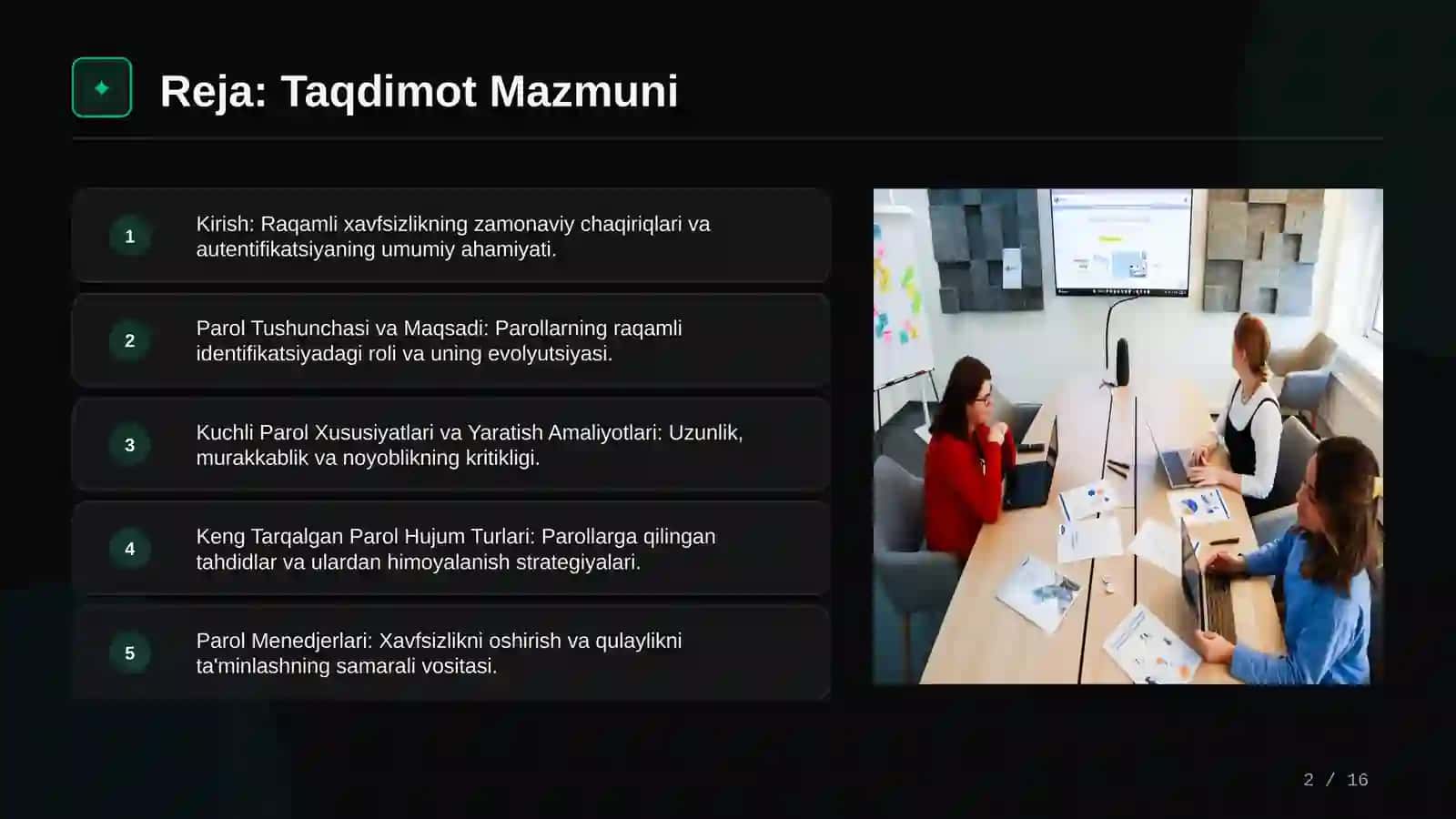 Reja: Taqdimot Mazmuni

1 Kirish: Raqamli xavfsizlikning zamonaviy chaqiriqlari va autentifikatsiyaning umumiy ahamiyati.

2 Parol Tushunchasi va Maqsadi: Parollarning raqamli identifikatsiyadagi roli va uning evolyutsiyasi.

3 Kuchli Parol Xususiyatlari va Yaratish Amaliyotlari: Uzunlik, murakkablik va noyoblikning kritikligi.

4 Keng Tarqalgan Parol Hujum Turlari: Parollarga qilingan tahdidlar va ulardan himoyalanish strategiyalari.

5 Parol Menedjerlari: Xavfsizlikni oshirish va qulaylikni ta'minlashning samarali vositasi.

2 / 16